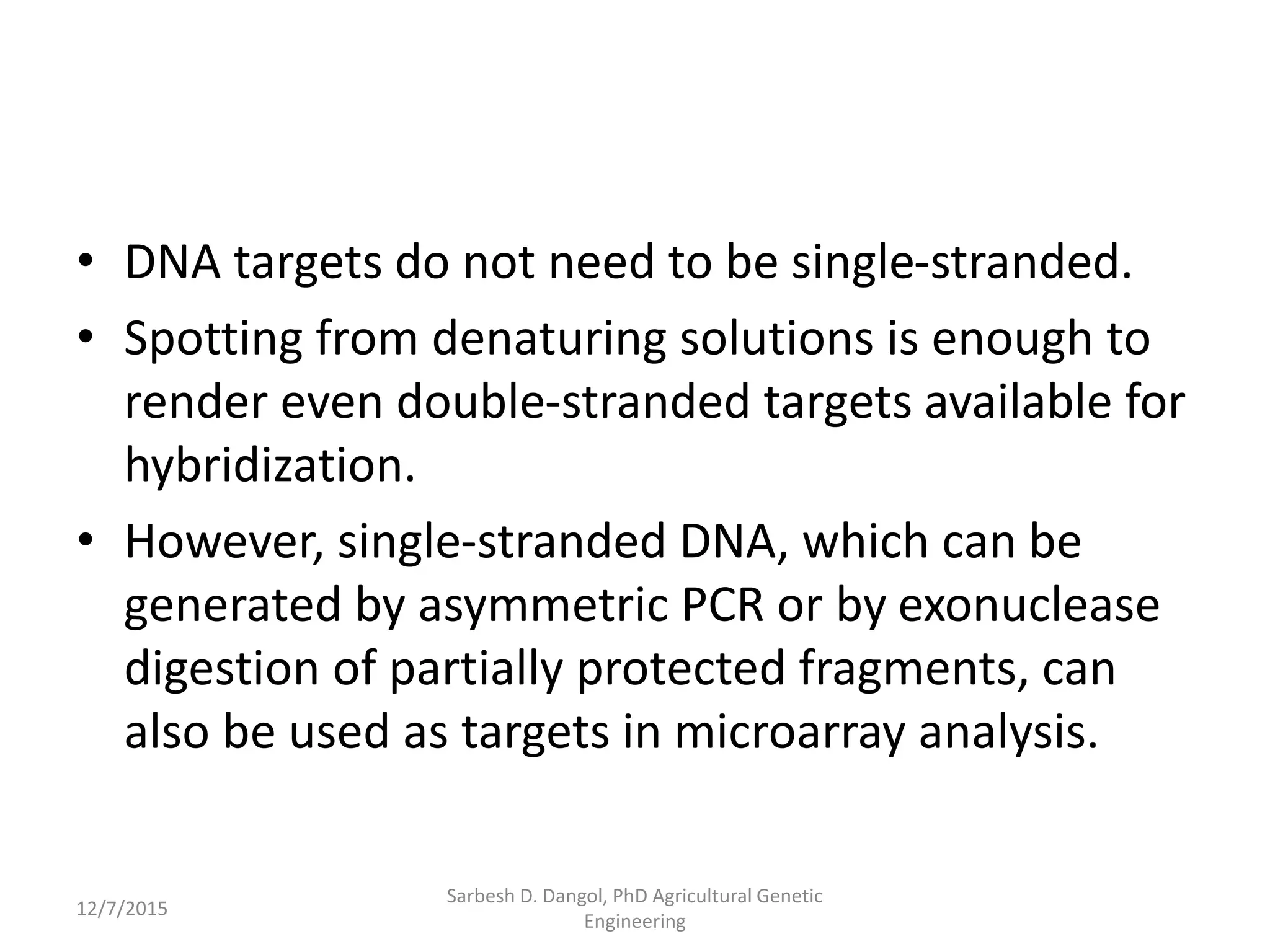 • DNA targets do not need to be single-stranded.

• Spotting from denaturing solutions is enough to render even double-stranded targets available for hybridization.

• However, single-stranded DNA, which can be generated by asymmetric PCR or by exonuclease digestion of partially protected fragments, can also be used as targets in microarray analysis.

12/7/2015

Sarbesh D. Dangol, PhD Agricultural Genetic Engineering